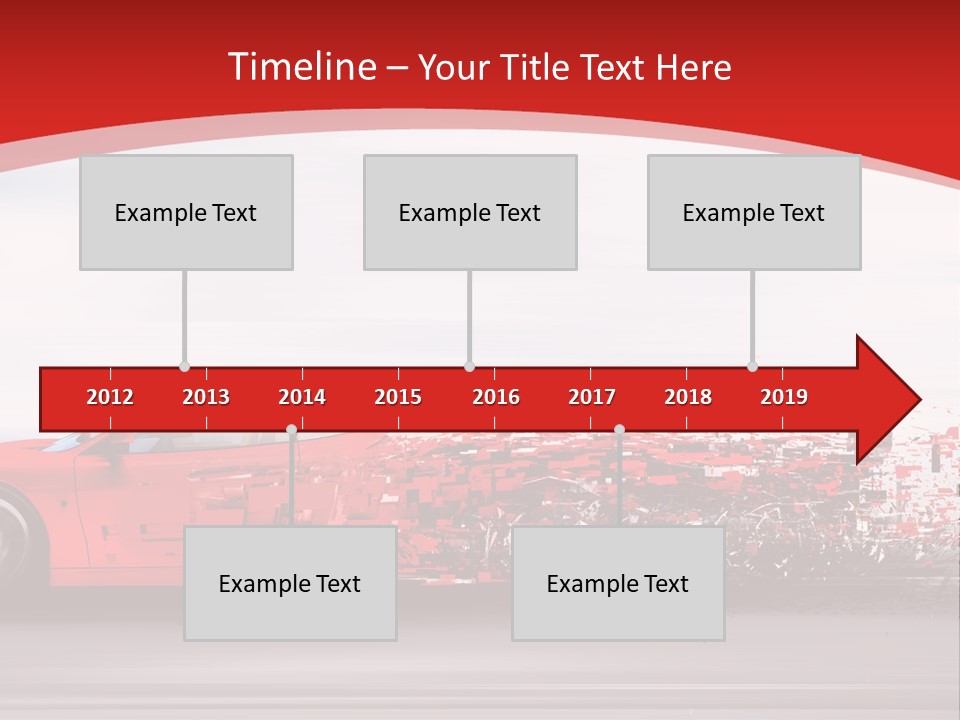 Timeline – Your Title Text Here

Example Text

Example Text

Example Text

2012 2013 2014 2015 2016 2017 2018 2019

Example Text

Example Text